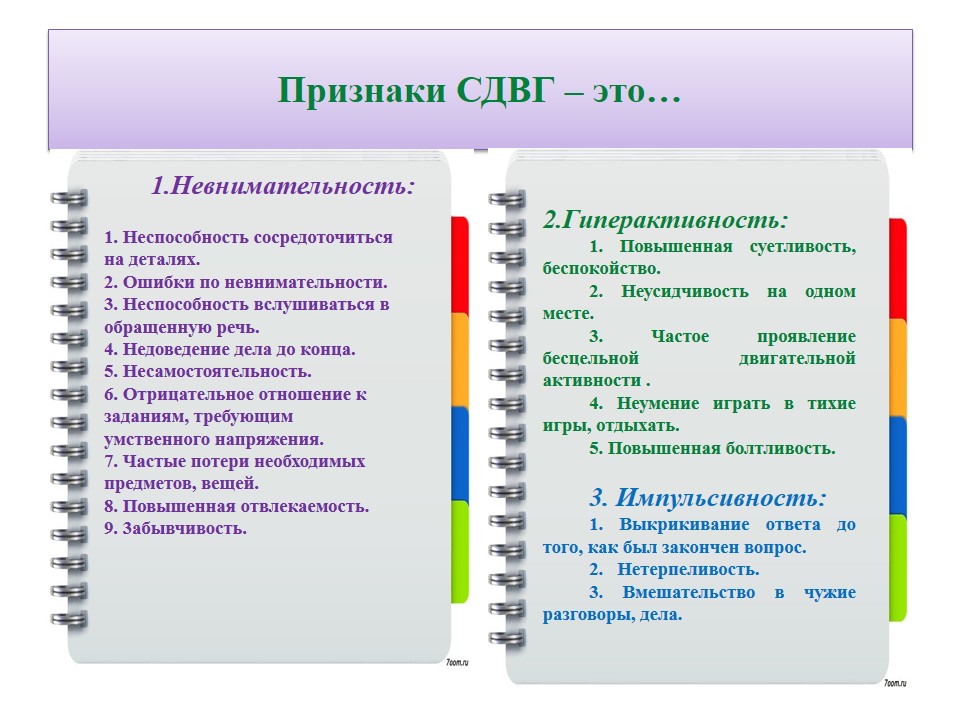 Признаки СДВГ – это…

1.Невнимательность:

1. Неспособность сосредоточиться на деталях.
2. Ошибки по невнимательности.
3. Неспособность вслушиваться в обращенную речь.
4. Недоведение дела до конца.
5. Несамостоятельность.
6. Отрицательное отношение к заданиям, требующим умственного напряжения.
7. Частые потери необходимых предметов, вещей.
8. Повышенная отвлекаемость.
9. Забывчивость.

7oom.ru

2.Гиперактивность:

1. Повышенная суетливость, беспокойство.

2. Неусидчивость на одном месте.

3. Частое проявление бесцельной двигательной активности .

4. Неумение играть в тихие игры, отдыхать.

5. Повышенная болтливость.

3. Импульсивность:

1. Выкрикивание ответа до того, как был закончен вопрос.

2. Нетерпеливость.

3. Вмешательство в чужие разговоры, дела.

7oom.ru